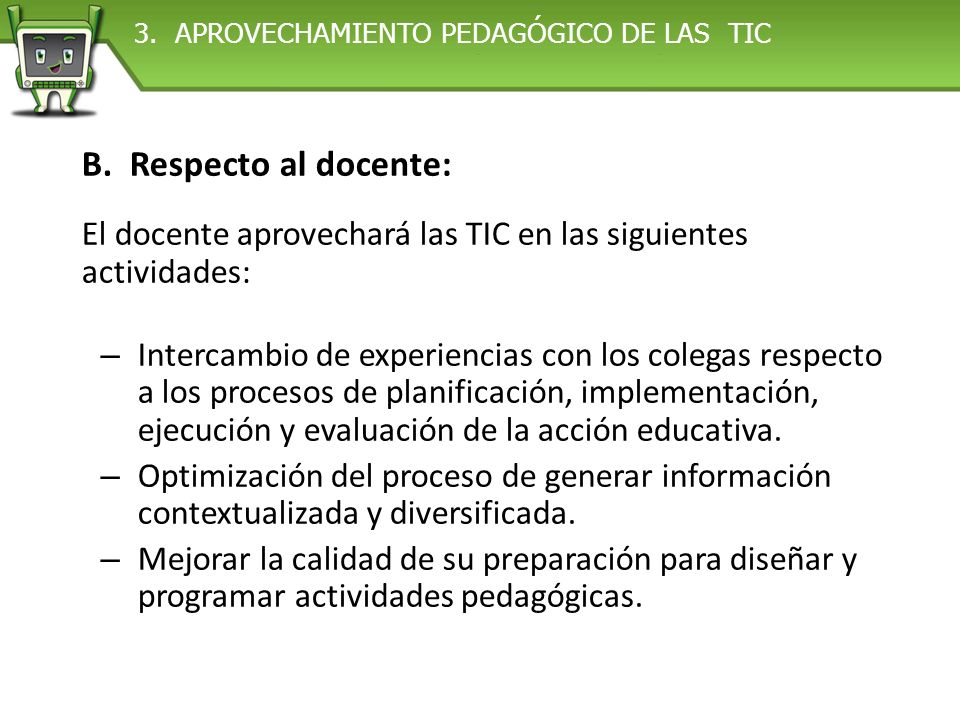 3. APROVECHAMIENTO PEDAGÓGICO DE LAS TIC

B. Respecto al docente:

El docente aprovechará las TIC en las siguientes actividades:

– Intercambio de experiencias con los colegas respecto a los procesos de planificación, implementación, ejecución y evaluación de la acción educativa.
– Optimización del proceso de generar información contextualizada y diversificada.
– Mejorar la calidad de su preparación para diseñar y programar actividades pedagógicas.